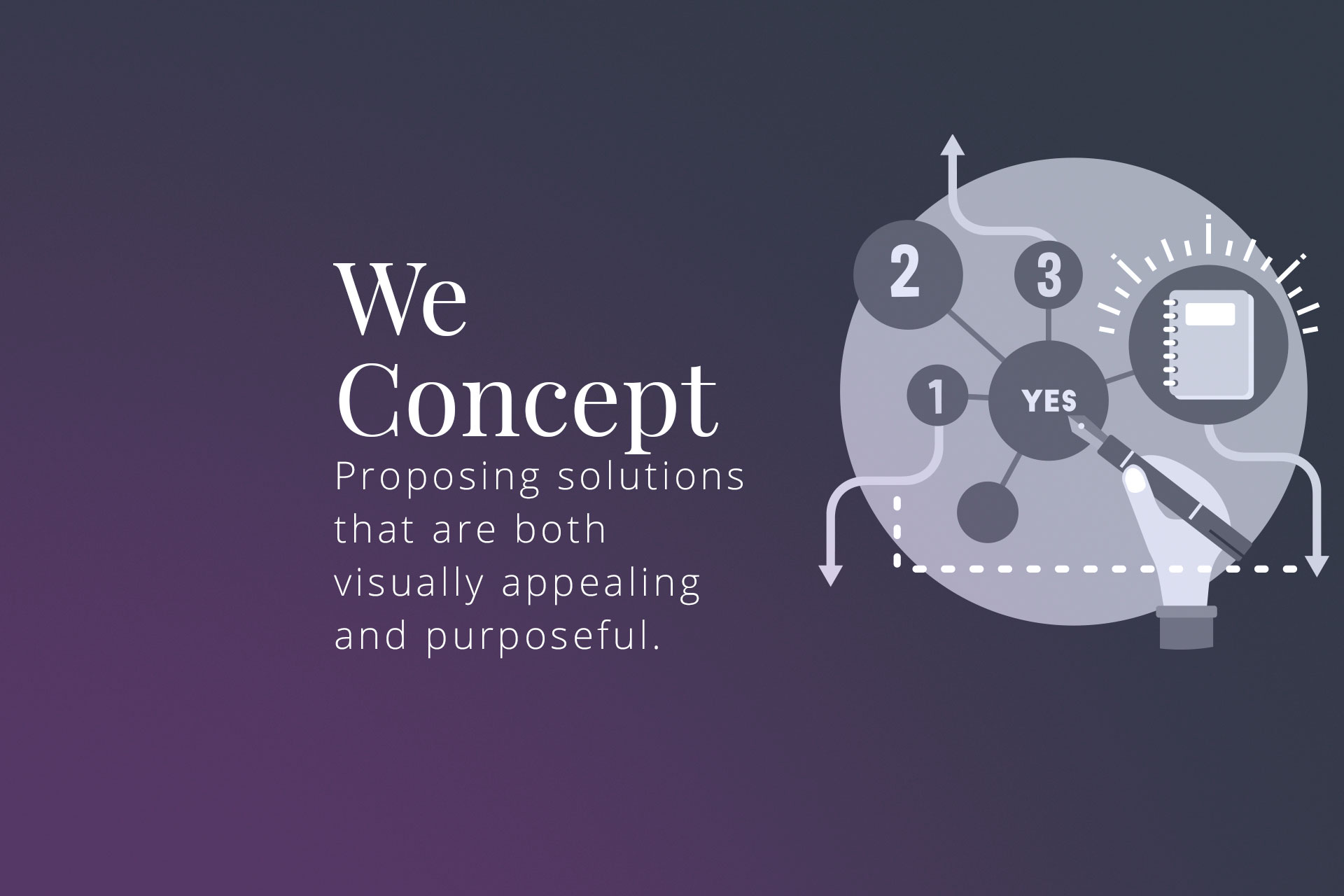 We
Concept

Proposing solutions that are both visually appealing and purposeful.

2

3

1

YES